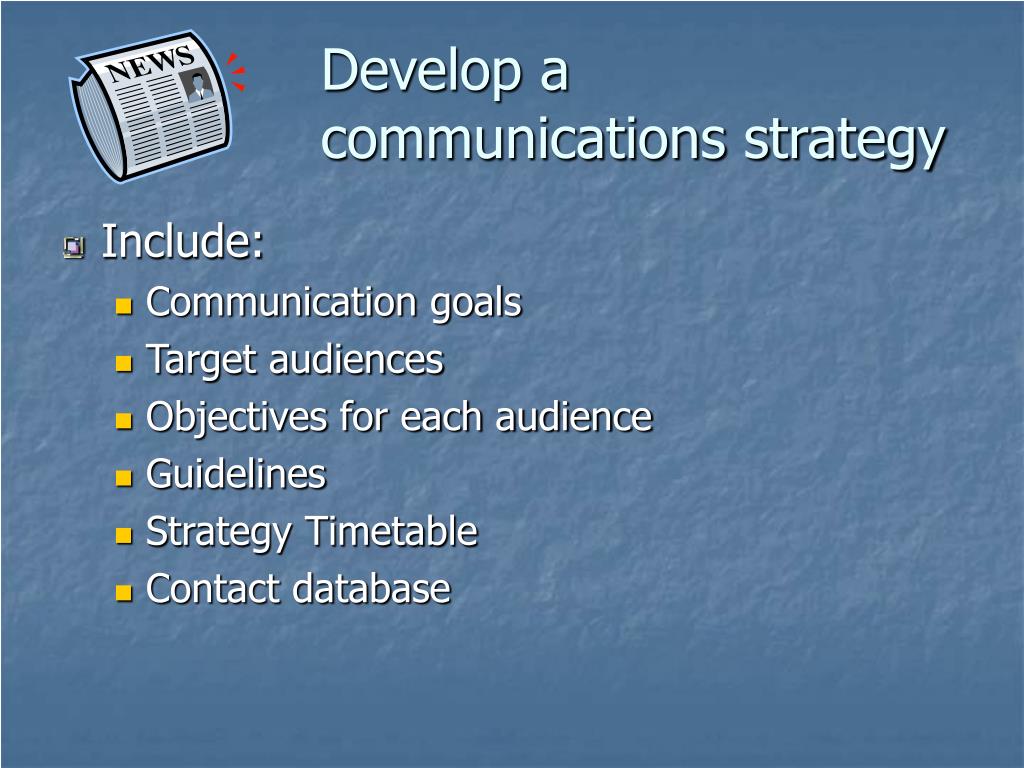 NEWS

Develop a communications strategy

Include:
Communication goals
Target audiences
Objectives for each audience
Guidelines
Strategy Timetable
Contact database